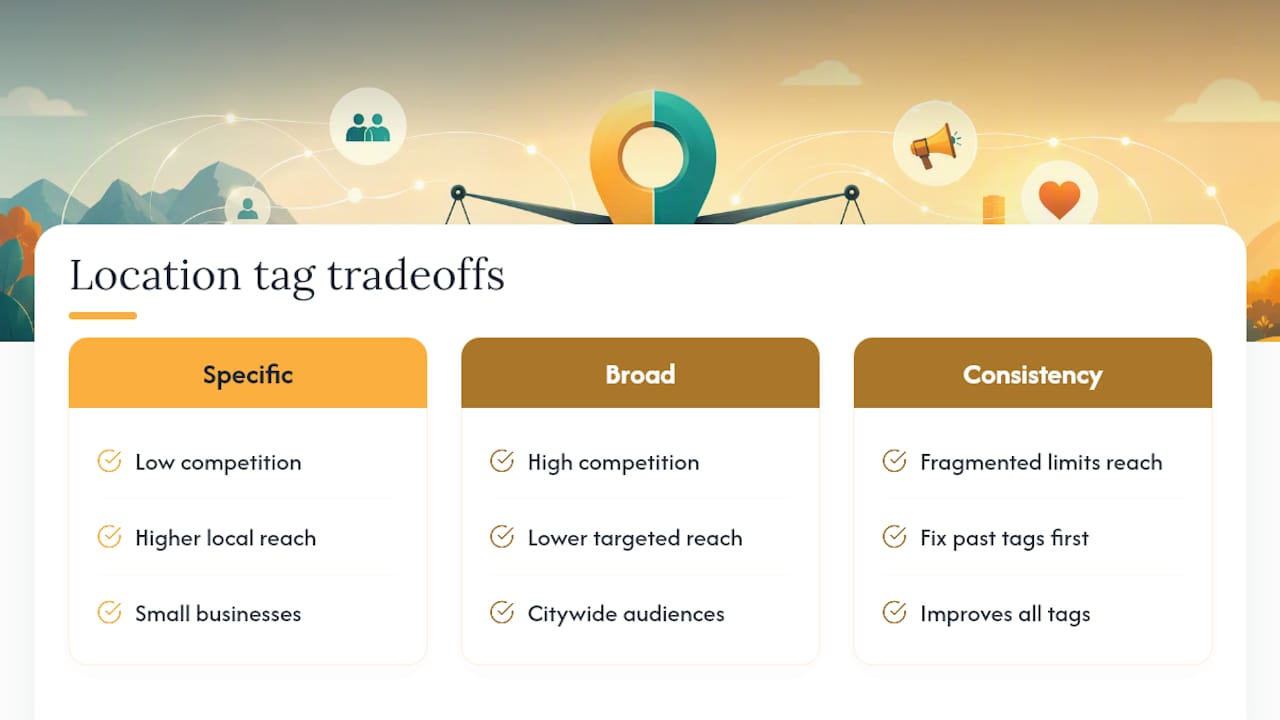 Location tag tradeoffs

Specific

Low competition

Higher local reach

Small businesses

Broad

High competition

Lower targeted reach

Citywide audiences

Consistency

Fragmented limits reach

Fix past tags first

Improves all tags